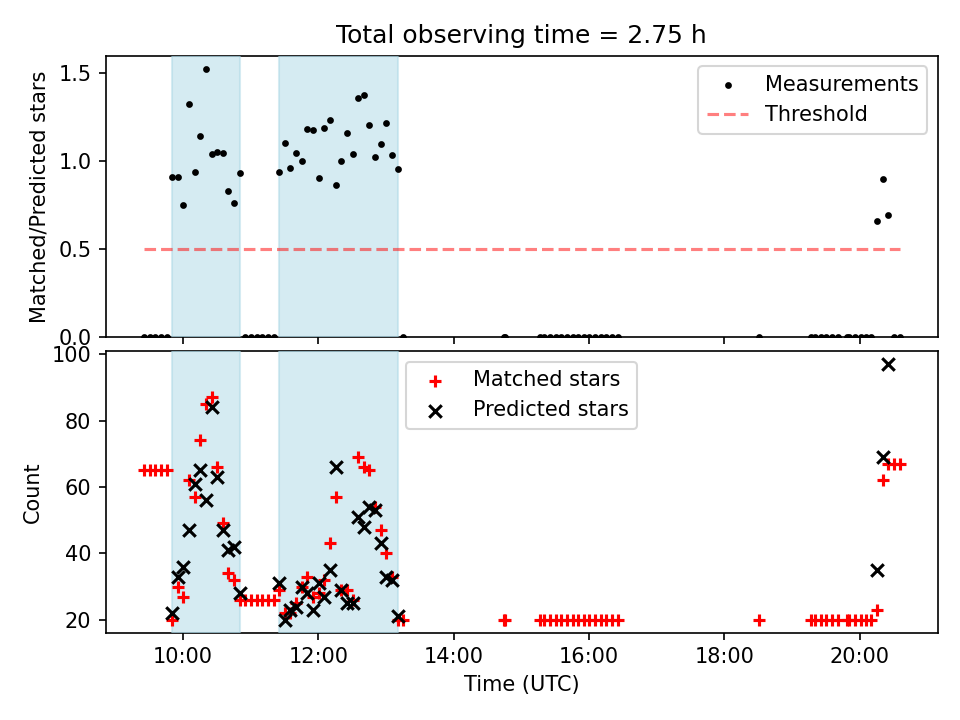 Total observing time = 2.75 h

Matched/Predicted stars

1.5
1.0
0.5
0.0

Measurements
Threshold

Count

100
80
60
40
20

Matched stars
Predicted stars

10:00
12:00
14:00
16:00
18:00
20:00

Time (UTC)